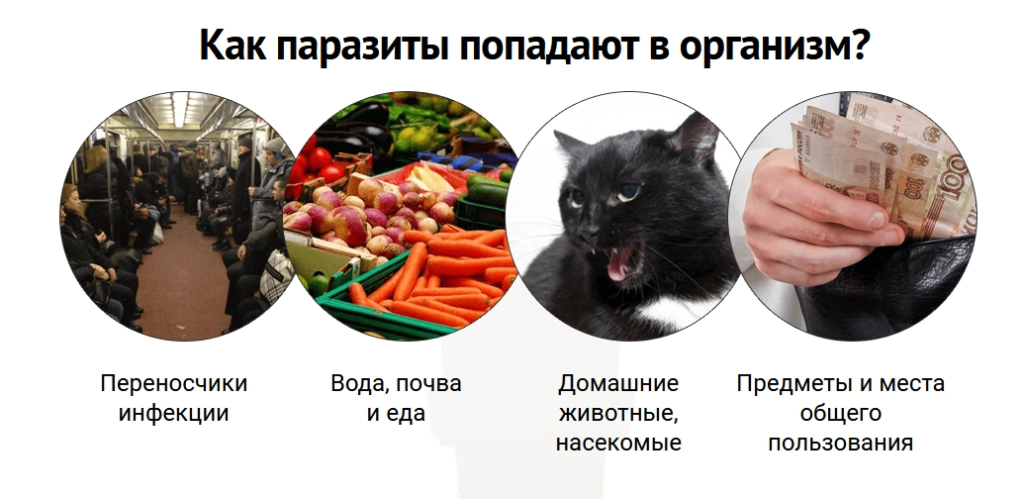 Как паразиты попадают в организм?

Переносчики инфекции

Вода, почва и еда

Домашние животные, насекомые

Предметы и места общего пользования